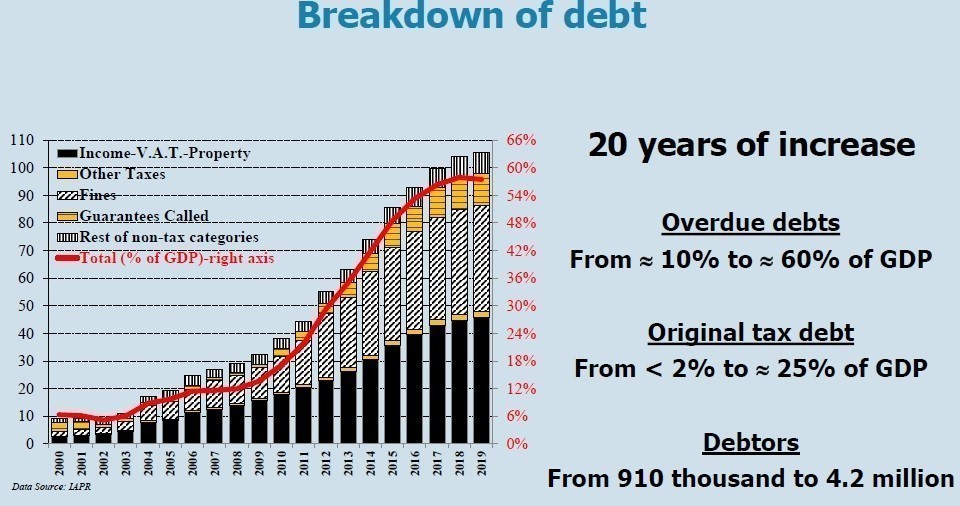 Breakdown of debt

110
100
90
80
70
60
50
40
30
20
10
0

Income-V.A.T.-Property
Other Taxes
Fines
Guarantees Called
Rest of non-tax categories
Total (% of GDP)-right axis

66%
60%
54%
48%
42%
36%
30%
24%
18%
12%
6%
0%

2000 2001 2002 2003 2004 2005 2006 2007 2008 2009 2010 2011 2012 2013 2014 2015 2016 2017 2018 2019

Data Source: IAPR

20 years of increase

Overdue debts
From ≈ 10% to ≈ 60% of GDP

Original tax debt
From < 2% to ≈ 25% of GDP

Debtors
From 910 thousand to 4.2 million